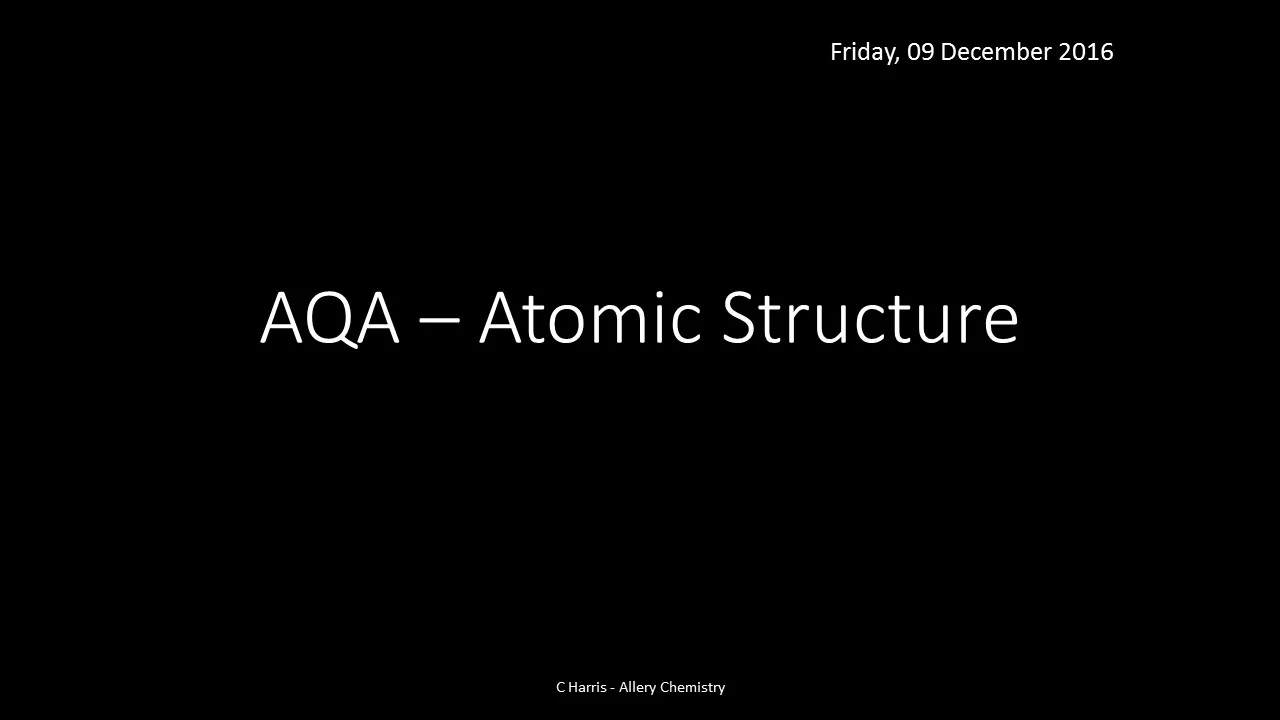 Friday, 09 December 2016

AQA – Atomic Structure

C Harris - Allery Chemistry